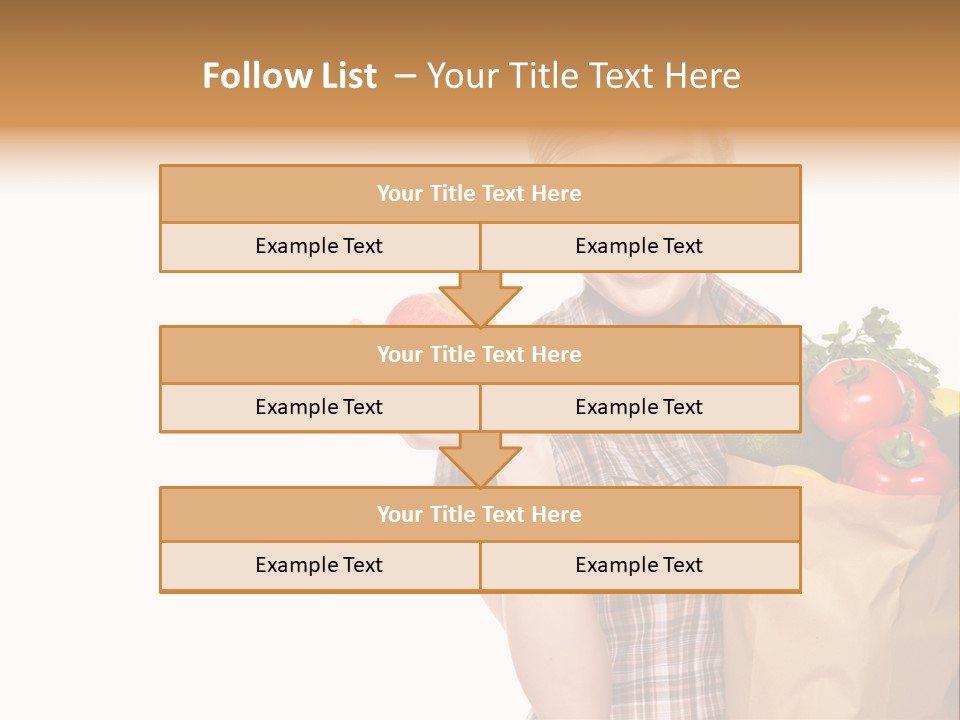 Follow List – Your Title Text Here

| Your Title Text Here | |
|---|---|
| Example Text | Example Text |

| Your Title Text Here | |
|---|---|
| Example Text | Example Text |

| Your Title Text Here | |
|---|---|
| Example Text | Example Text |